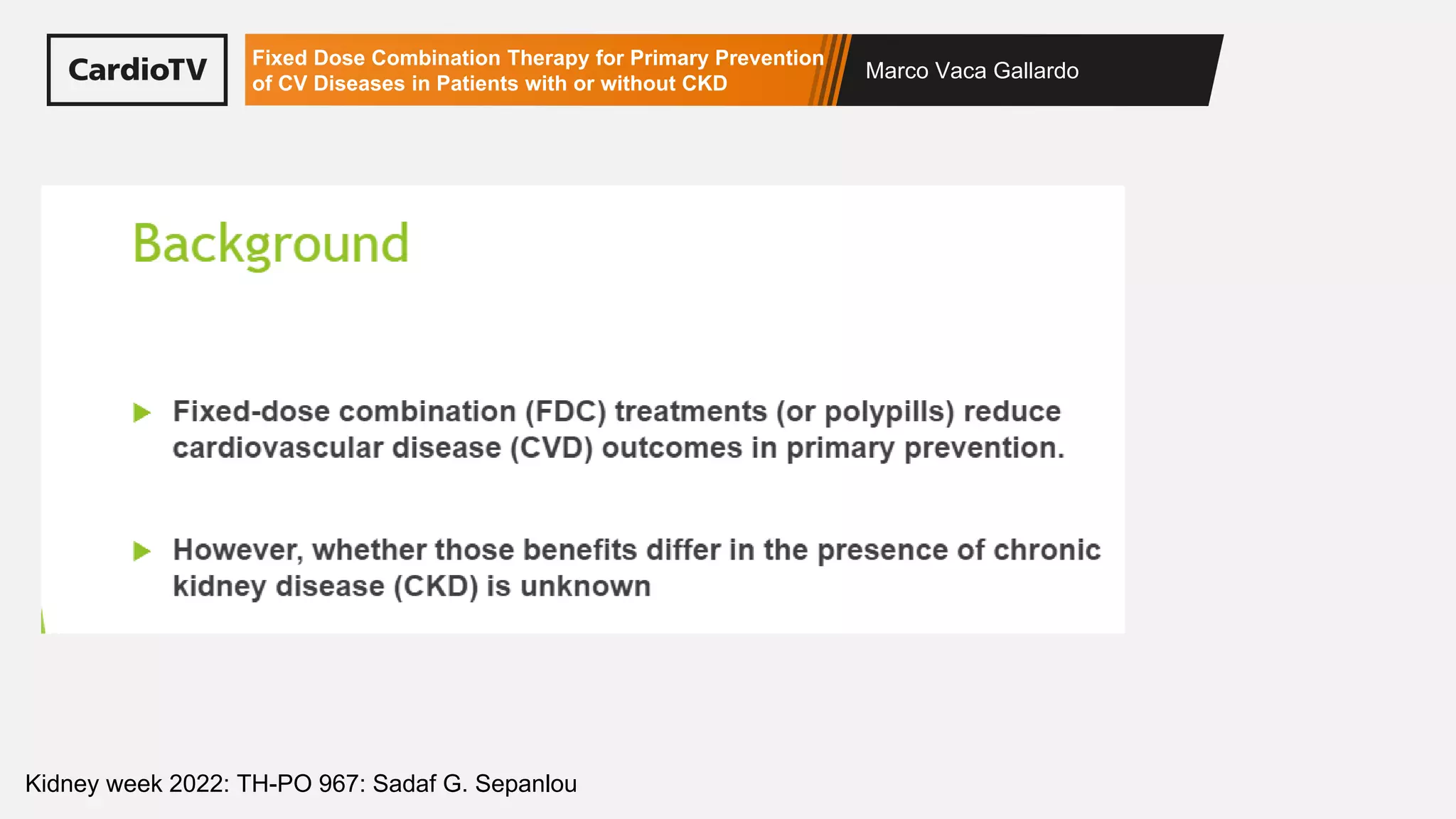 CardioTV

Fixed Dose Combination Therapy for Primary Prevention of CV Diseases in Patients with or without CKD

Marco Vaca Gallardo

Background

Fixed-dose combination (FDC) treatments (or polypills) reduce cardiovascular disease (CVD) outcomes in primary prevention.

However, whether those benefits differ in the presence of chronic kidney disease (CKD) is unknown

Kidney week 2022: TH-PO 967: Sadaf G. Sepanlou